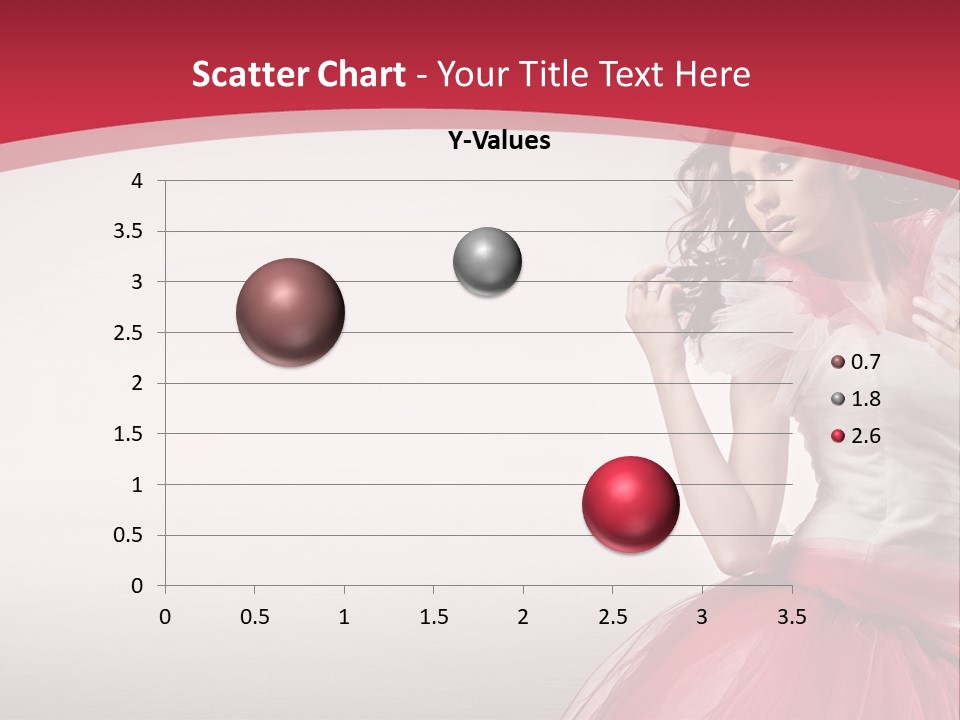 Scatter Chart - Your Title Text Here

Y-Values

4
3.5
3
2.5
2
1.5
1
0.5
0

0 0.5 1 1.5 2 2.5 3 3.5

0.7
1.8
2.6